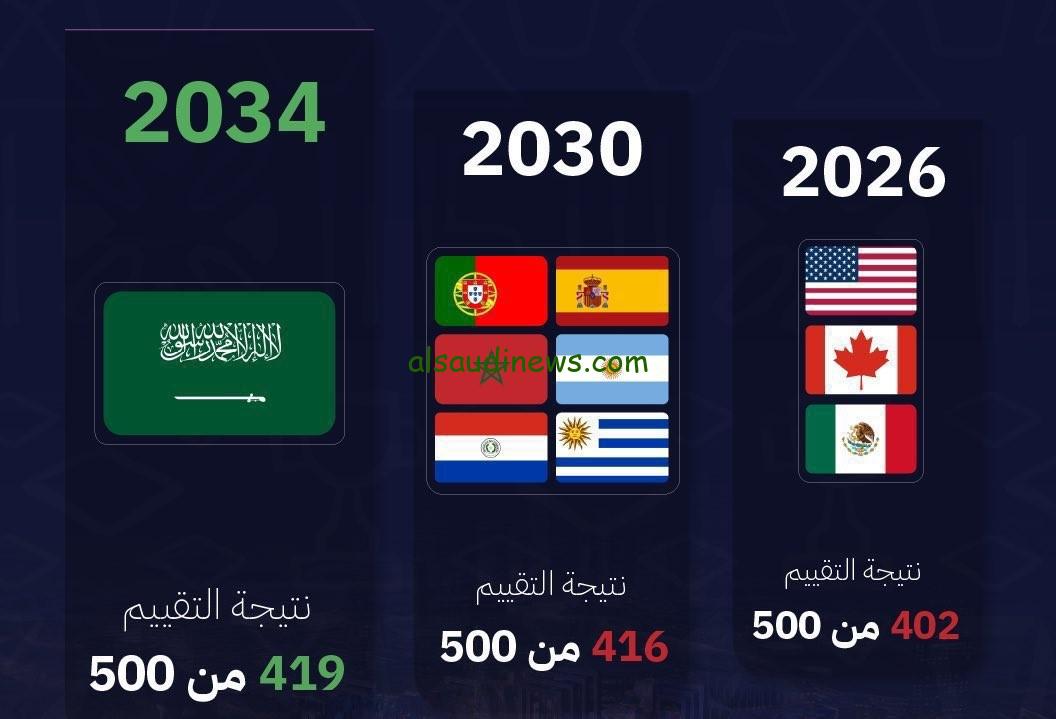 2034

لا إله إلا الله محمد رسول الله

نتيجة التقييم
419 من 500

2030

alsaudinews.com

نتيجة التقييم
416 من 500

2026

نتيجة التقييم
402 من 500